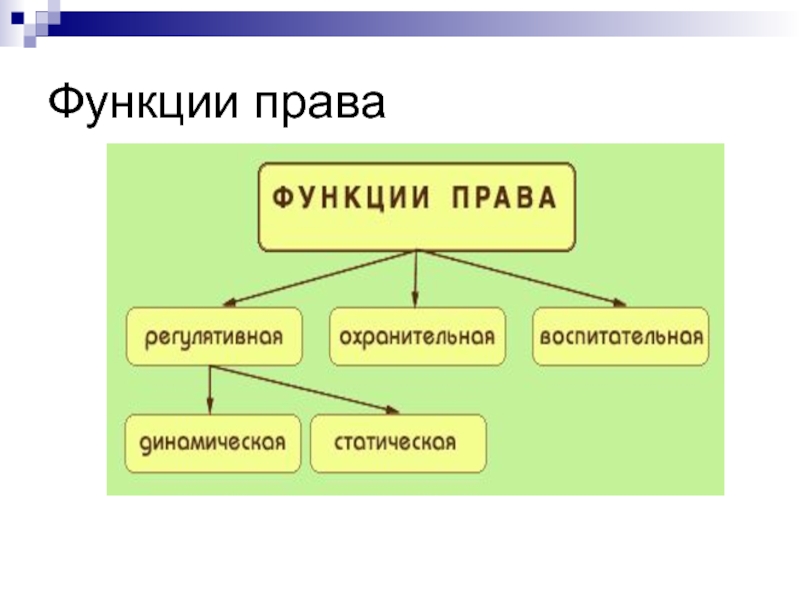 Функции права

ФУНКЦИИ ПРАВА

регулятивная

охранительная

воспитательная

динамическая

статическая